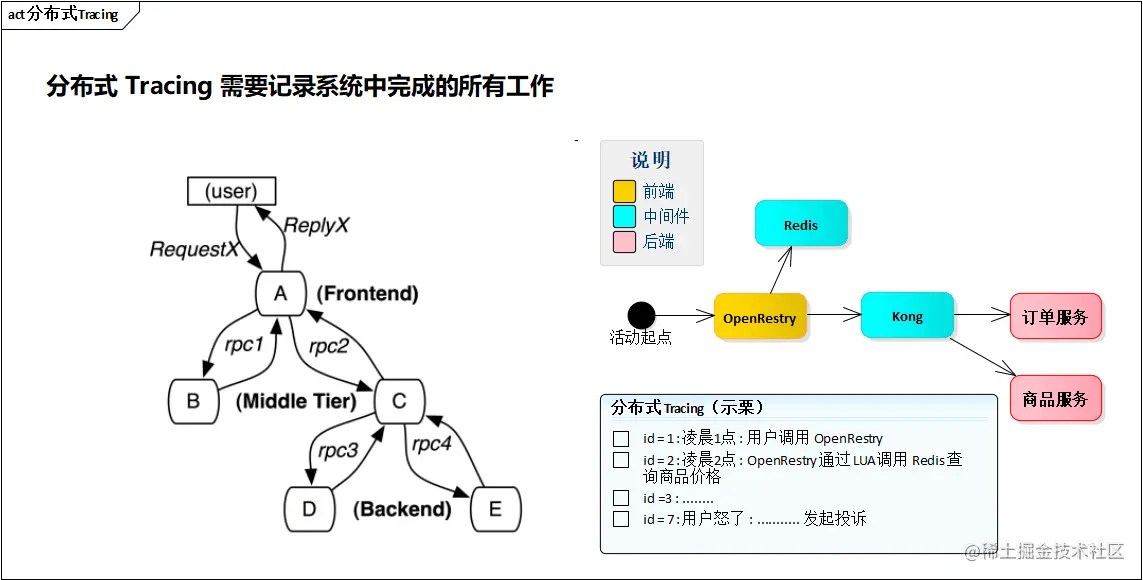 act分布式Tracing

分布式 Tracing 需要记录系统中完成的所有工作

(user)
RequestX
ReplyX
A
(Frontend)
rpc1
rpc2
B
(Middle Tier)
C
rpc3
rpc4
D
(Backend)
E

说明
前端
中间件
后端

Redis
活动起点
OpenRestry
Kong
订单服务
商品服务

分布式Tracing（示栗）
id = 1 : 凌晨1点 : 用户调用 OpenRestry
id = 2 : 凌晨2点 : OpenRestry通过 LUA调用 Redis查询商品价格
id =3 : ........
id = 7 : 用户怒了 : ........... 发起投诉

@稀土掘金技术社区